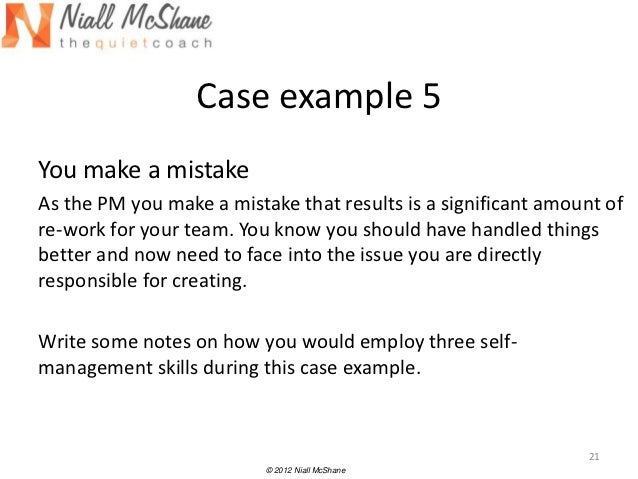 Niall McShane
thequietcoach

Case example 5

You make a mistake

As the PM you make a mistake that results is a significant amount of re-work for your team. You know you should have handled things better and now need to face into the issue you are directly responsible for creating.

Write some notes on how you would employ three self-management skills during this case example.

21

© 2012 Niall McShane